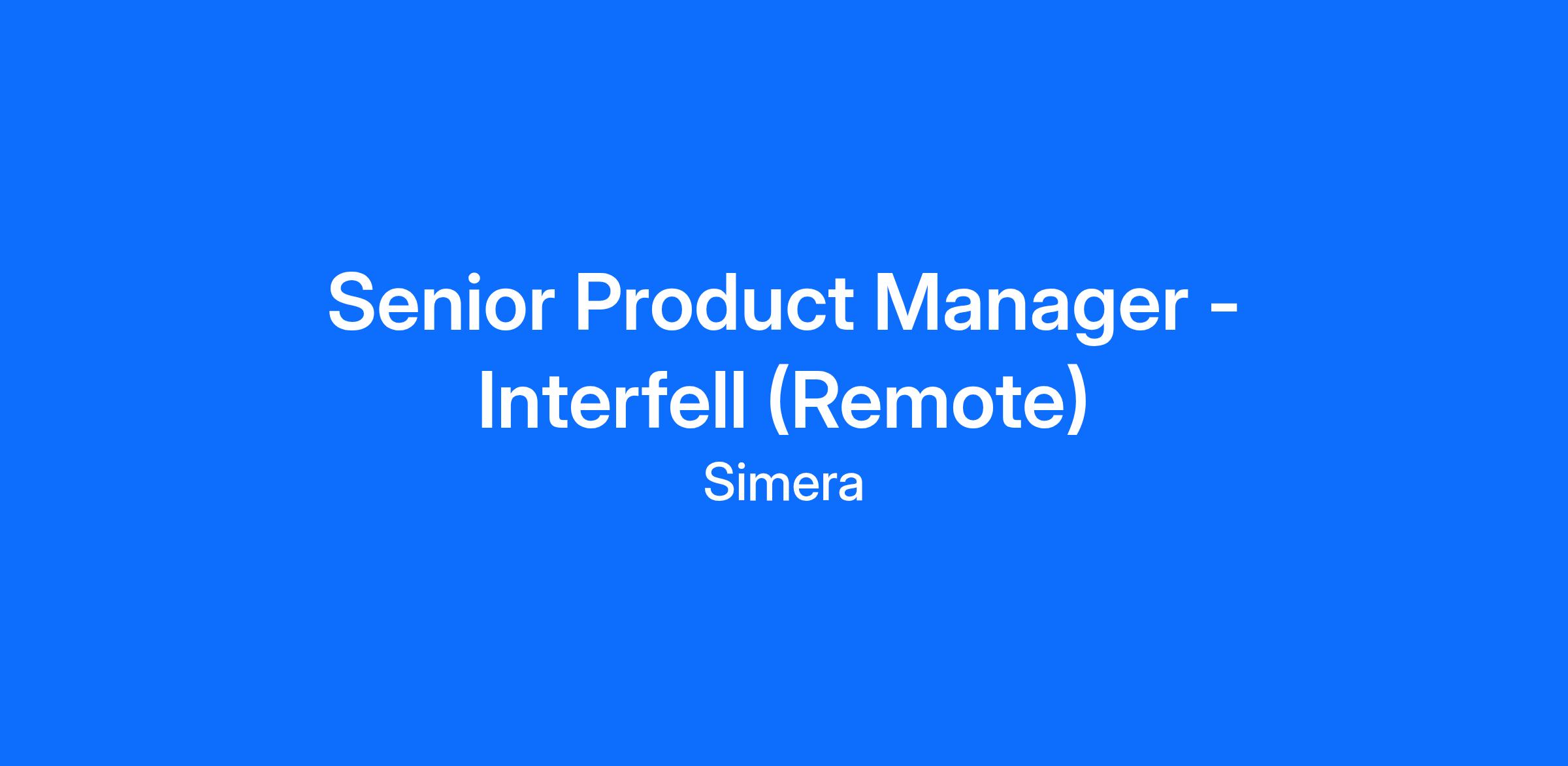 Senior Product Manager - Interfell (Remote)

Simera